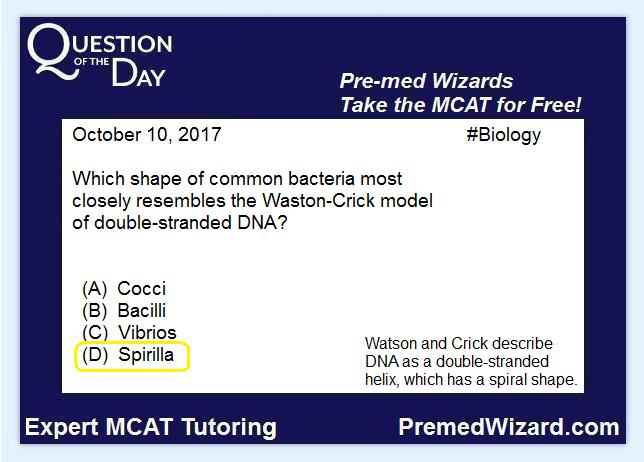 QUESTION OF THE DAY

Pre-med Wizards
Take the MCAT for Free!

October 10, 2017 #Biology

Which shape of common bacteria most closely resembles the Waston-Crick model of double-stranded DNA?

(A) Cocci
(B) Bacilli
(C) Vibrios
(D) Spirilla

Watson and Crick describe DNA as a double-stranded helix, which has a spiral shape.

Expert MCAT Tutoring PremedWizard.com